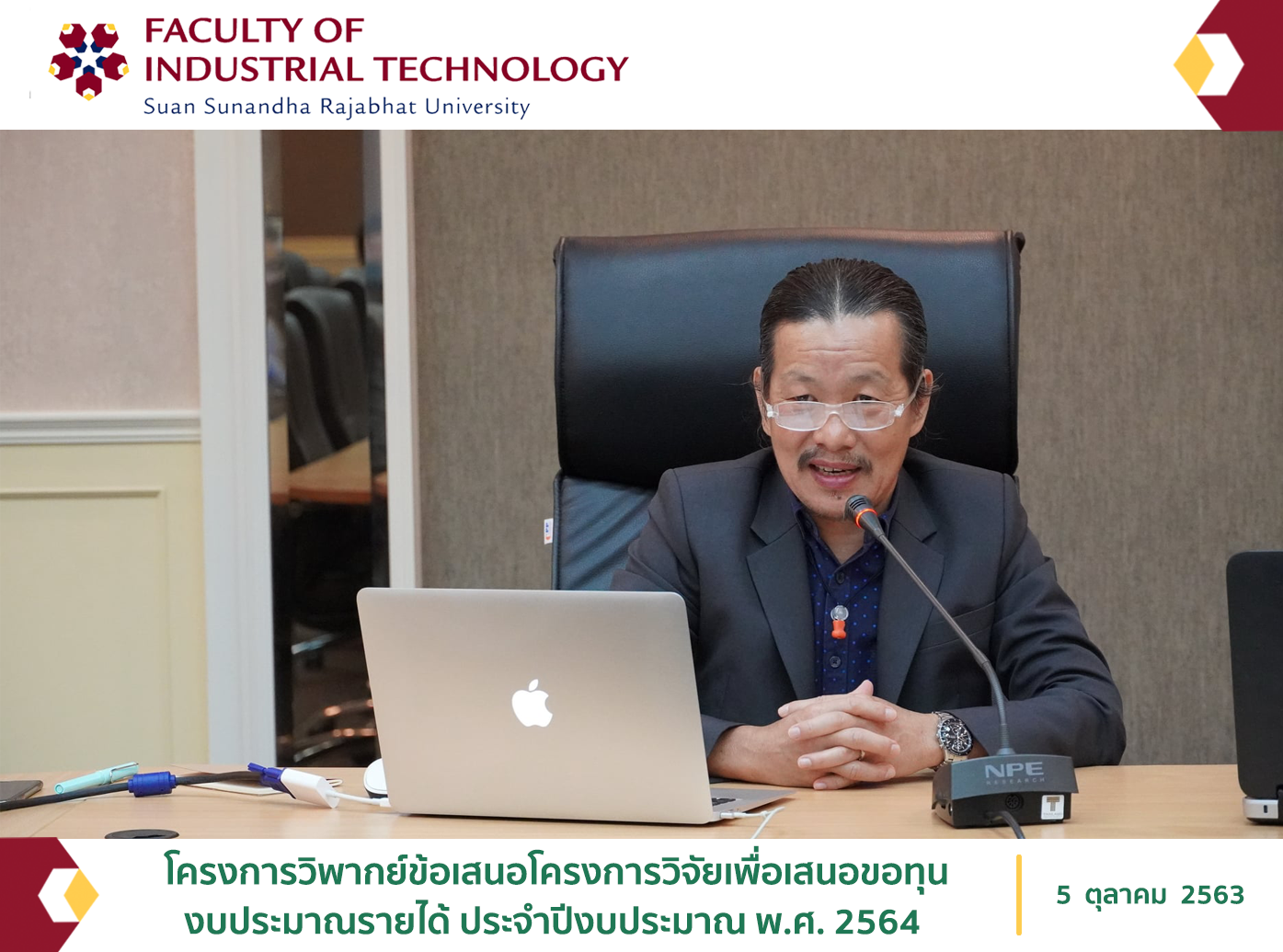 FACULTY OF
INDUSTRIAL TECHNOLOGY
Suan Sunandha Rajabhat University

NPE

โครงการวิพากย์ข้อเสนอโครงการวิจัยเพื่อเสนอขอทุน
งบประมาณรายได้ ประจำปีงบประมาณ พ.ศ. 2564

5 ตุลาคม 2563